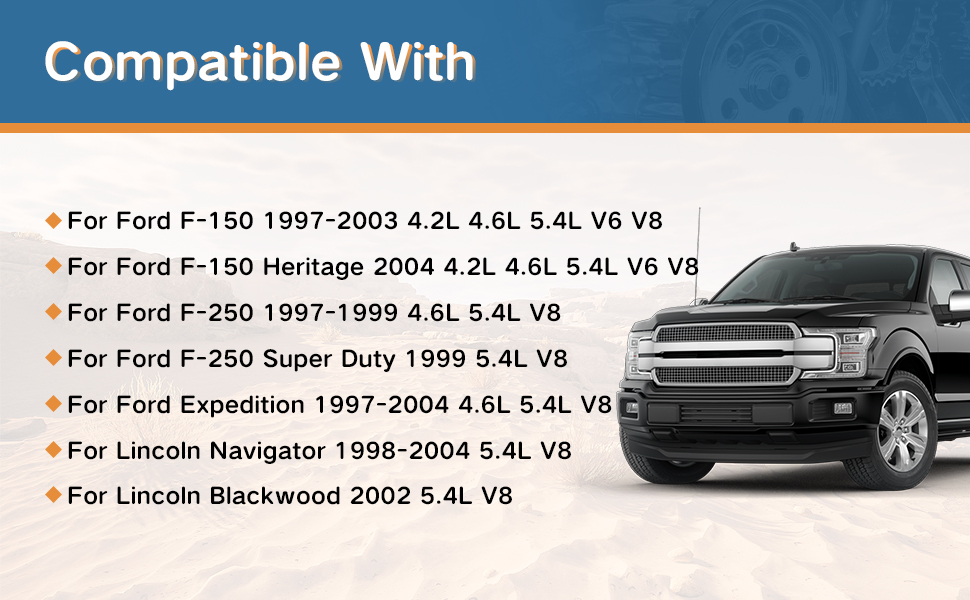 Compatible With

◆ For Ford F-150 1997-2003 4.2L 4.6L 5.4L V6 V8

◆ For Ford F-150 Heritage 2004 4.2L 4.6L 5.4L V6 V8

◆ For Ford F-250 1997-1999 4.6L 5.4L V8

◆ For Ford F-250 Super Duty 1999 5.4L V8

◆ For Ford Expedition 1997-2004 4.6L 5.4L V8

◆ For Lincoln Navigator 1998-2004 5.4L V8

◆ For Lincoln Blackwood 2002 5.4L V8